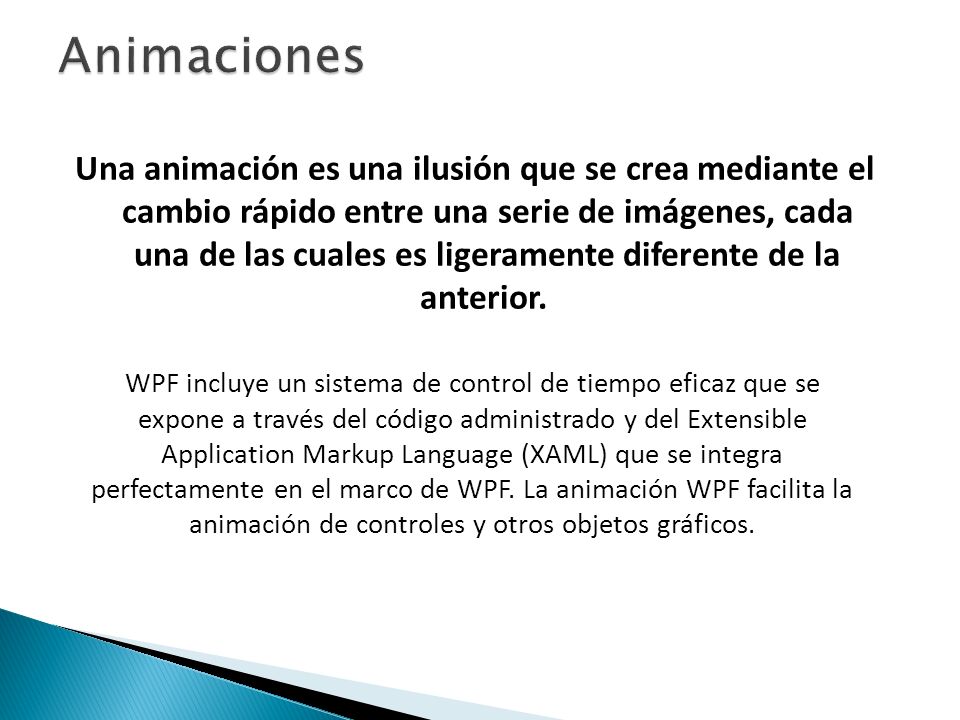 Animaciones

Una animación es una ilusión que se crea mediante el cambio rápido entre una serie de imágenes, cada una de las cuales es ligeramente diferente de la anterior.

WPF incluye un sistema de control de tiempo eficaz que se expone a través del código administrado y del Extensible Application Markup Language (XAML) que se integra perfectamente en el marco de WPF. La animación WPF facilita la animación de controles y otros objetos gráficos.